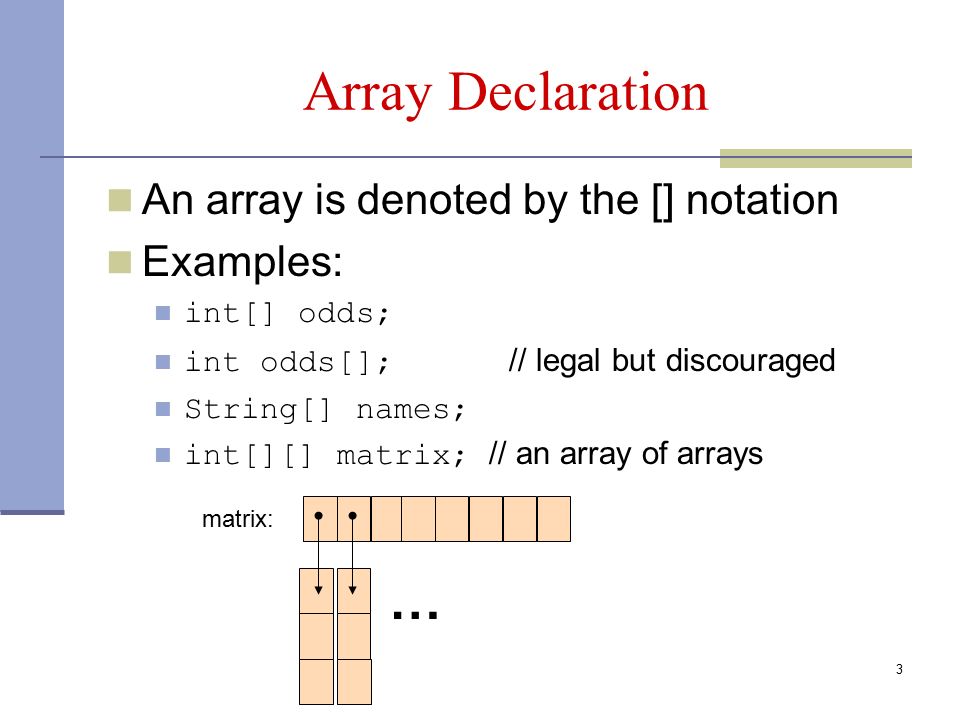 Array Declaration

An array is denoted by the [] notation

Examples:

int[] odds;

int odds[]; // legal but discouraged

String[] names;

int[][] matrix; // an array of arrays

matrix:

…

3